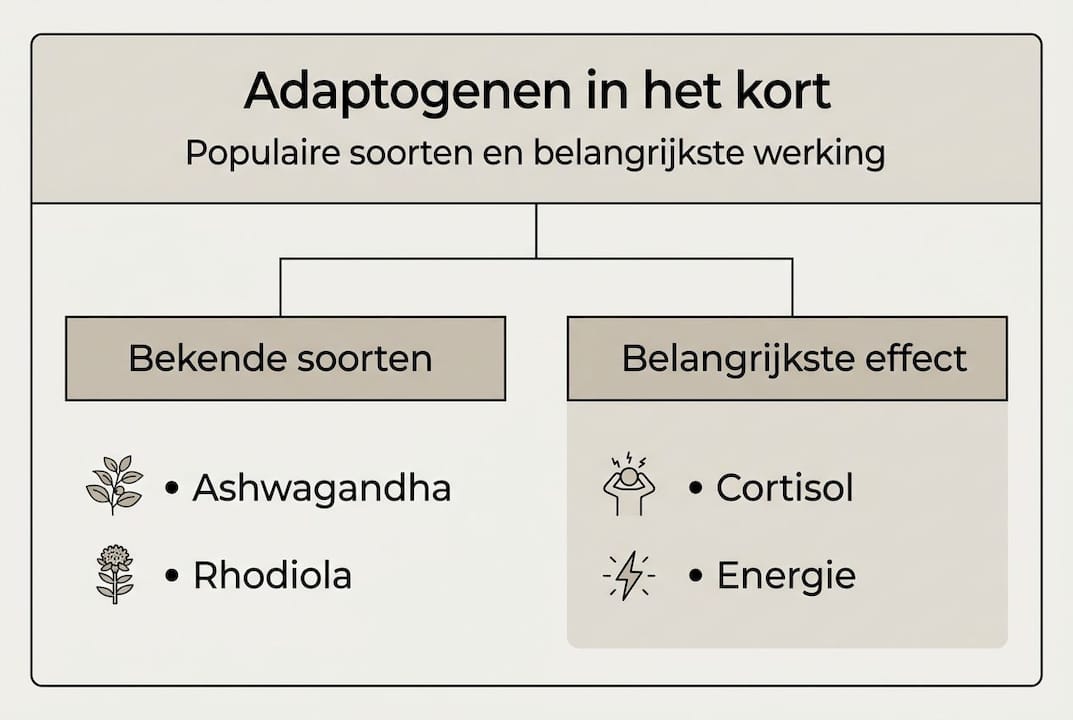 Adaptogenen in het kort

Populaire soorten en belangrijkste werking

Bekende soorten

• Ashwagandha
• Rhodiola

Belangrijkste effect

• Cortisol
• Energie